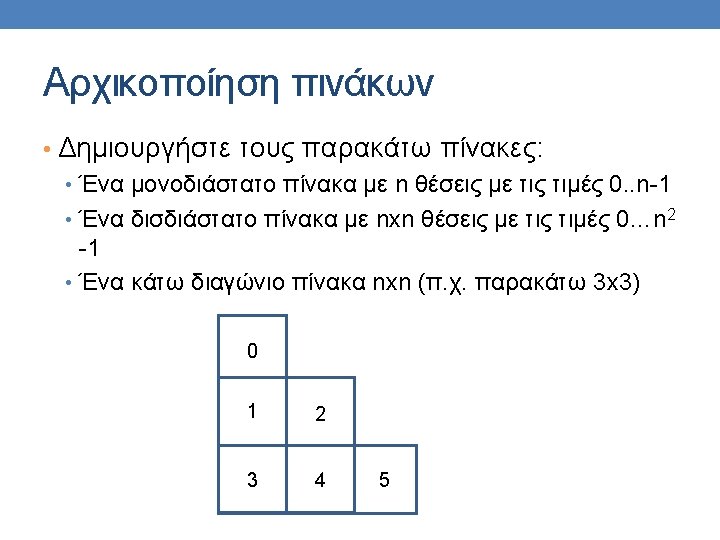 Αρχικοποίηση πινάκων

• Δημιουργήστε τους παρακάτω πίνακες:
  • Ένα μονοδιάστατο πίνακα με n θέσεις με τις τιμές 0..n-1
  • Ένα δισδιάστατο πίνακα με nxn θέσεις με τις τιμές 0…$n^2$ -1
  • Ένα κάτω διαγώνιο πίνακα nxn (π.χ. παρακάτω 3x3)

| 0 | | |
|---|---|---|
| 1 | 2 | |
| 3 | 4 | 5 |